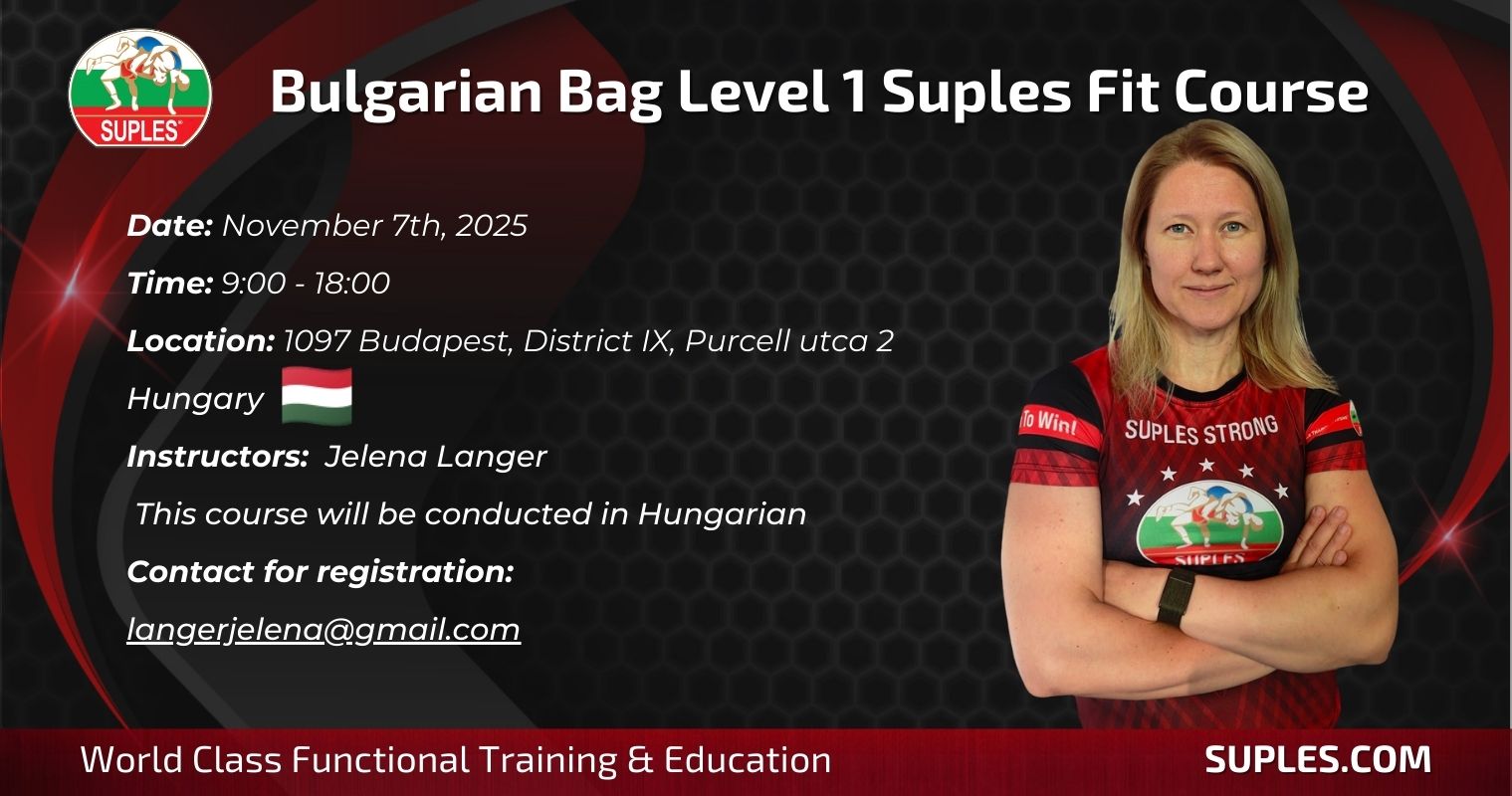 SUPLES

Bulgarian Bag Level 1 Suples Fit Course

Date: November 7th, 2025

Time: 9:00 - 18:00

Location: 1097 Budapest, District IX, Purcell utca 2 Hungary

Instructors: Jelena Langer

This course will be conducted in Hungarian

Contact for registration:

langerjelena@gmail.com

To Win!

SUPLES STRONG

SUPLES

World Class Functional Training & Education

SUPLES.COM